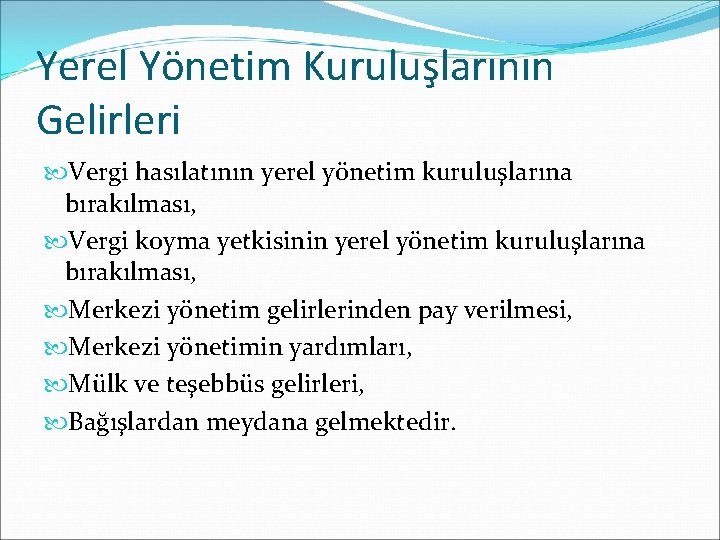 Yerel Yönetim Kuruluşlarının Gelirleri

Vergi hasılatının yerel yönetim kuruluşlarına bırakılması,

Vergi koyma yetkisinin yerel yönetim kuruluşlarına bırakılması,

Merkezi yönetim gelirlerinden pay verilmesi,

Merkezi yönetimin yardımları,

Mülk ve teşebbüs gelirleri,

Bağışlardan meydana gelmektedir.